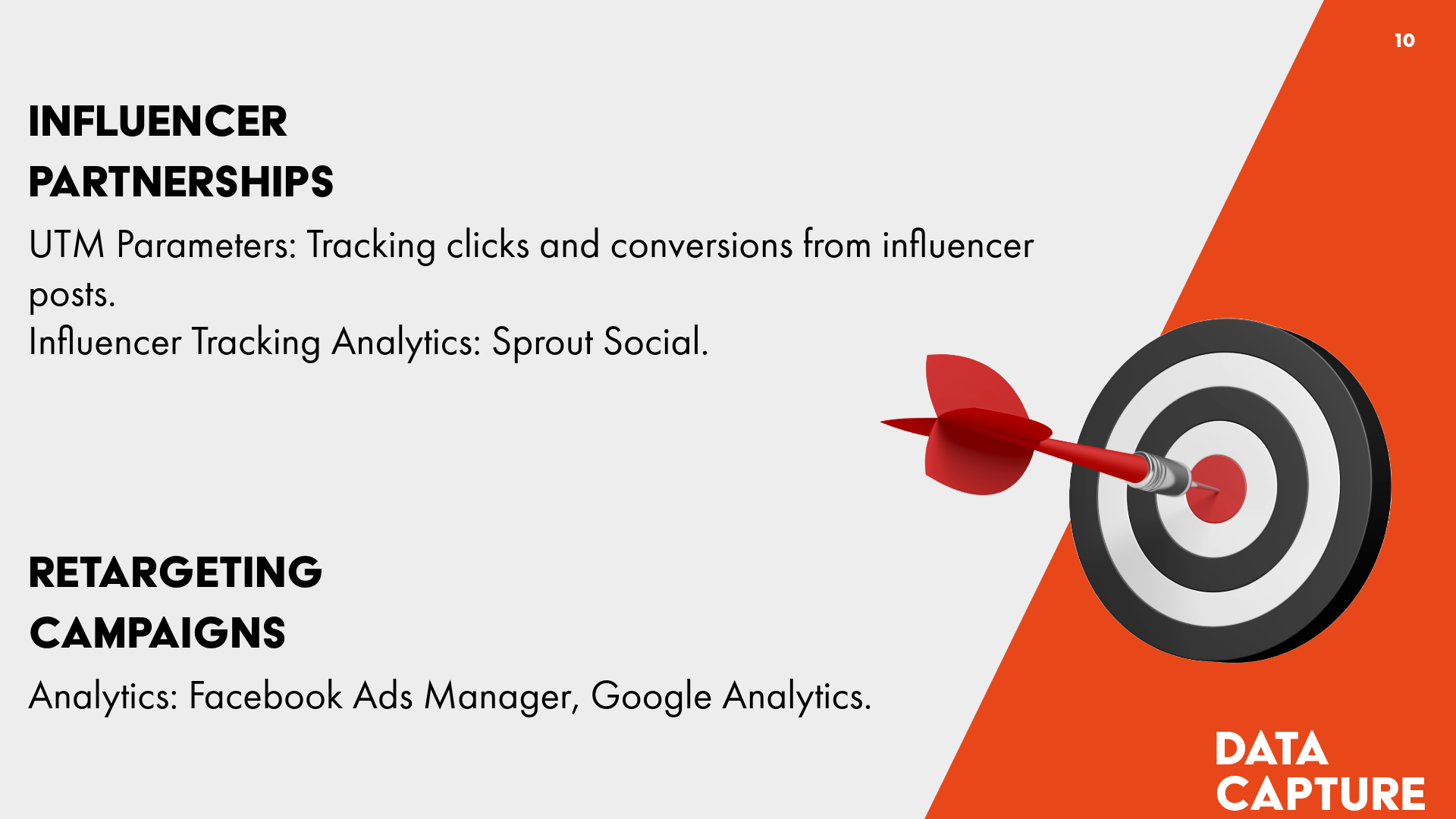 10

INFLUENCER PARTNERSHIPS

UTM Parameters: Tracking clicks and conversions from influencer posts.
Influencer Tracking Analytics: Sprout Social.

RETARGETING CAMPAIGNS

Analytics: Facebook Ads Manager, Google Analytics.

DATA CAPTURE